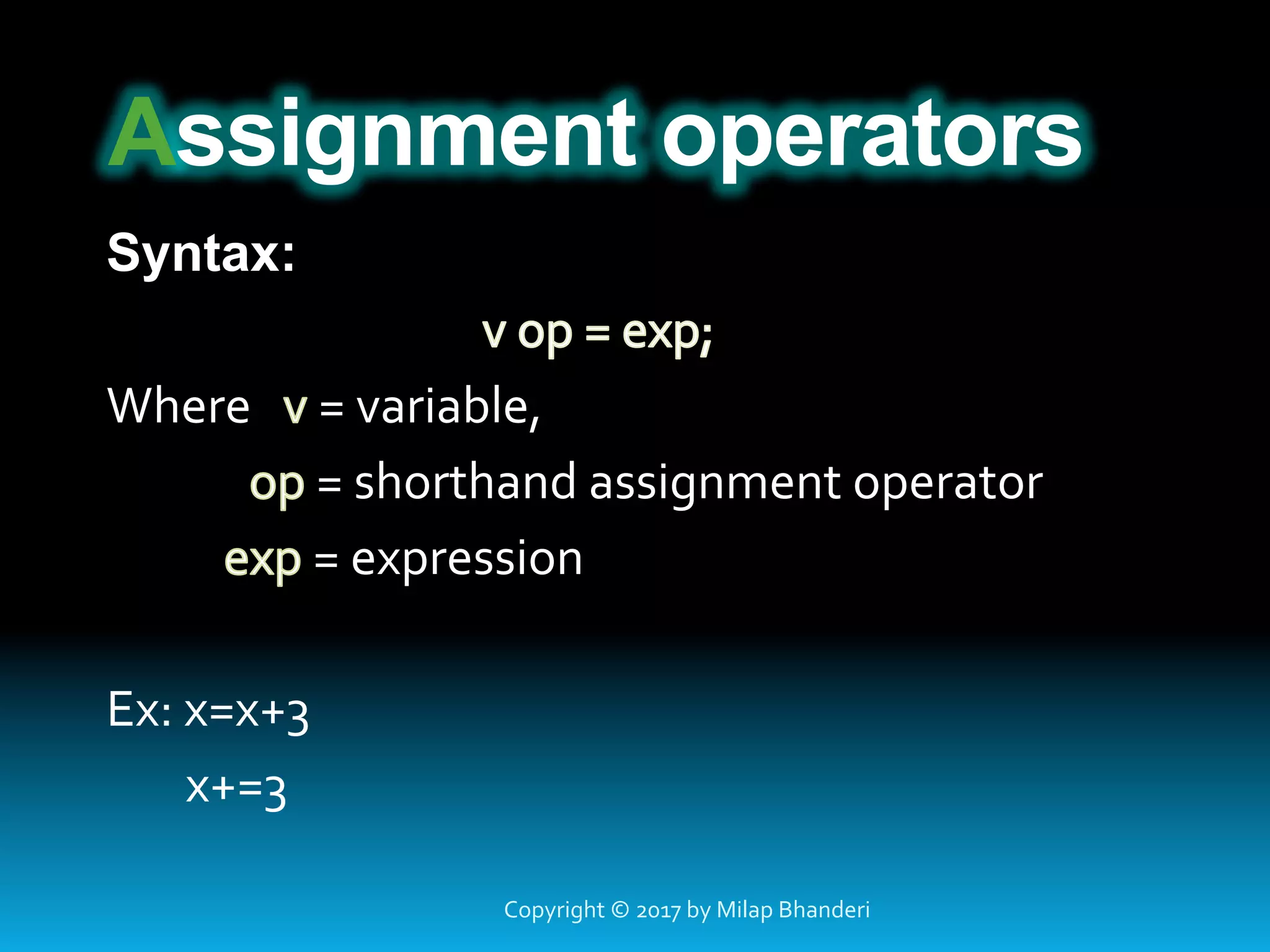 Assignment operators

Syntax:

v op = exp;

Where v = variable,

op = shorthand assignment operator

exp = expression

Ex: x=x+3

x+=3

Copyright © 2017 by Milap Bhanderi